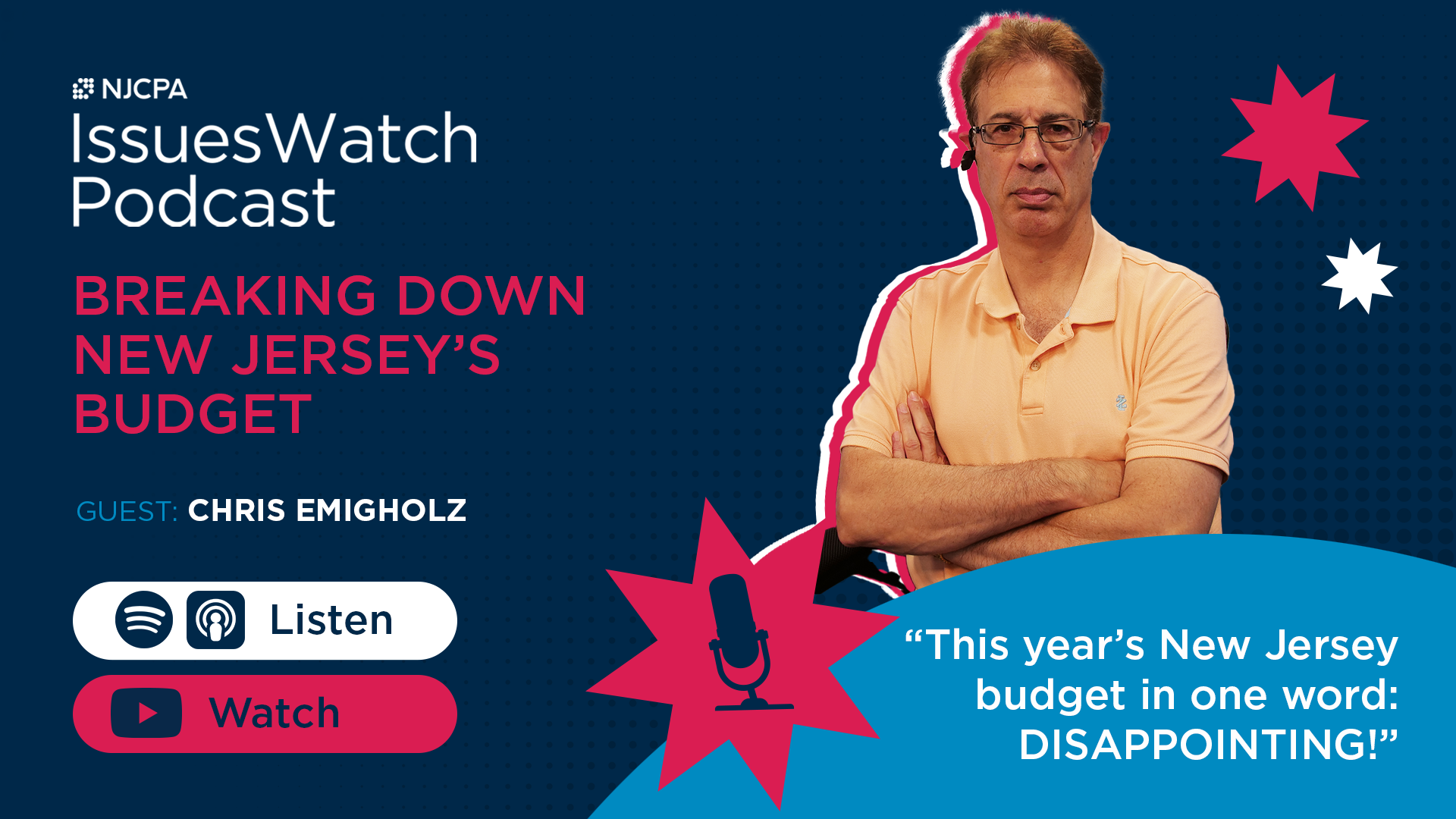 NJCPA
IssuesWatch Podcast

BREAKING DOWN NEW JERSEY'S BUDGET

GUEST: CHRIS EMIGHOLZ

Listen

Watch

"This year's New Jersey budget in one word: DISAPPOINTING!"